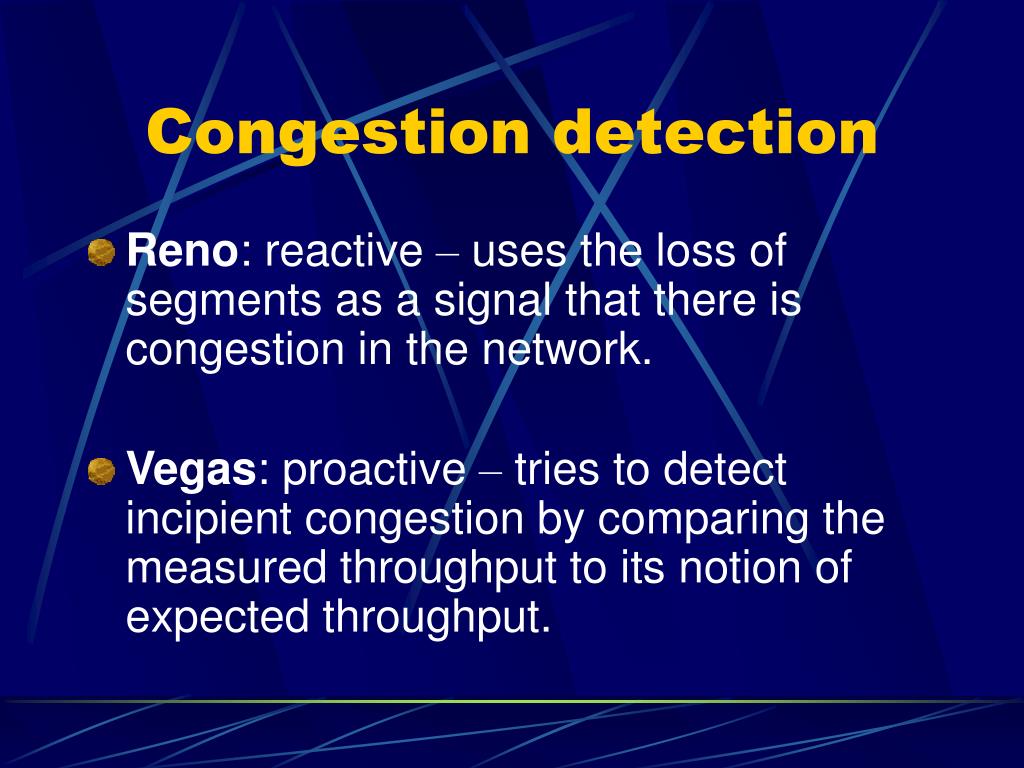 Congestion detection

Reno: reactive – uses the loss of segments as a signal that there is congestion in the network.

Vegas: proactive – tries to detect incipient congestion by comparing the measured throughput to its notion of expected throughput.